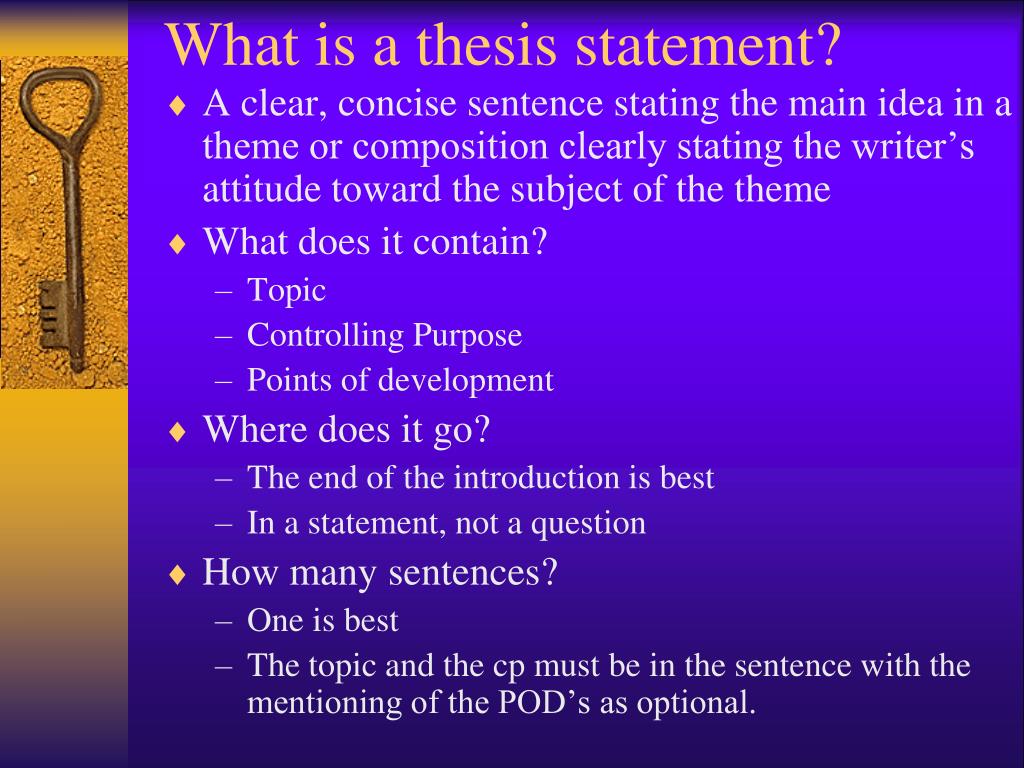 What is a thesis statement?

♦ A clear, concise sentence stating the main idea in a theme or composition clearly stating the writer’s attitude toward the subject of the theme

♦ What does it contain?
– Topic
– Controlling Purpose
– Points of development

♦ Where does it go?
– The end of the introduction is best
– In a statement, not a question

♦ How many sentences?
– One is best
– The topic and the cp must be in the sentence with the mentioning of the POD’s as optional.